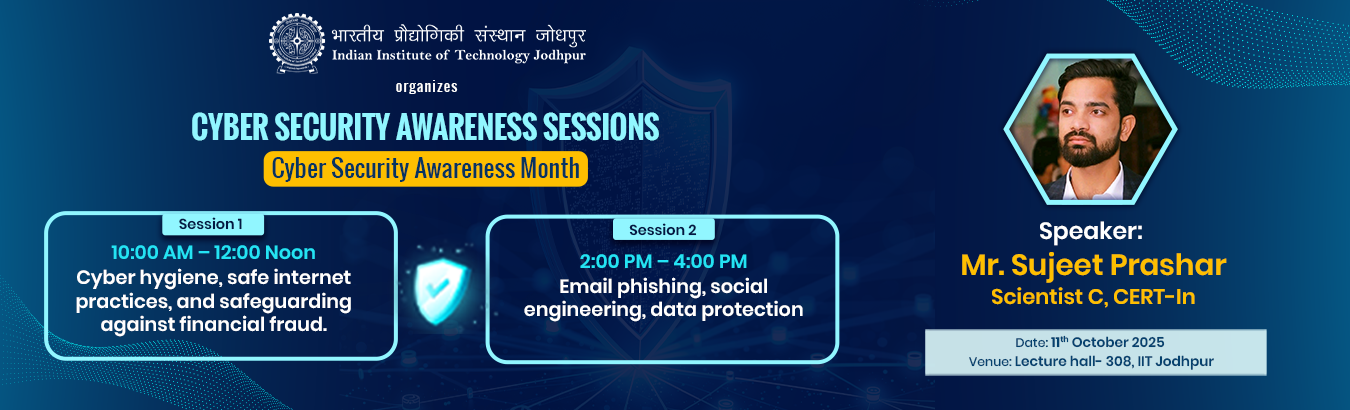 भारतीय प्रौद्योगिकी संस्थान जोधपुर
Indian Institute of Technology Jodhpur

organizes

CYBER SECURITY AWARENESS SESSIONS

Cyber Security Awareness Month

Session 1
10:00 AM – 12:00 Noon
Cyber hygiene, safe internet practices, and safeguarding against financial fraud.

Session 2
2:00 PM – 4:00 PM
Email phishing, social engineering, data protection

Speaker:
Mr. Sujeet Prashar
Scientist C, CERT-In

Date: 11th October 2025
Venue: Lecture hall- 308, IIT Jodhpur